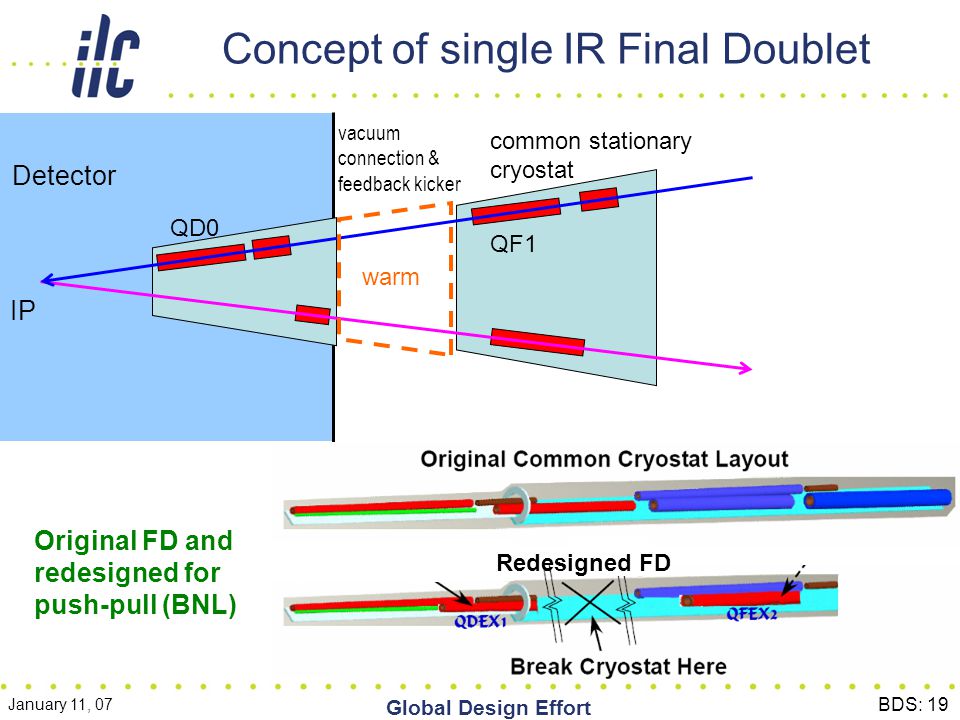 ilc

Concept of single IR Final Doublet

Detector

vacuum connection & feedback kicker

common stationary cryostat

QD0

QF1

warm

IP

Original Common Cryostat Layout

Original FD and redesigned for push-pull (BNL)

Redesigned FD

QDEX1

QFEX2

Break Cryostat Here

January 11, 07

Global Design Effort

BDS: 19